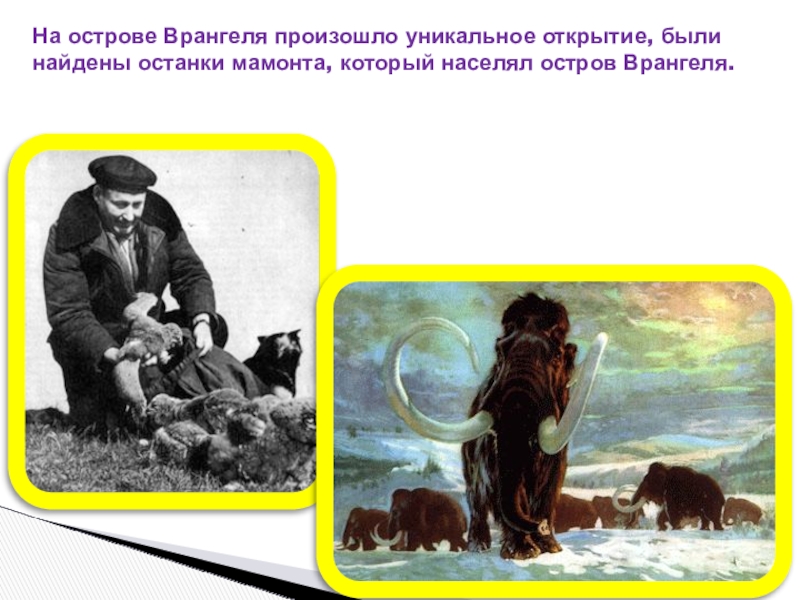 На острове Врангеля произошло уникальное открытие, были найдены останки мамонта, который населял остров Врангеля.